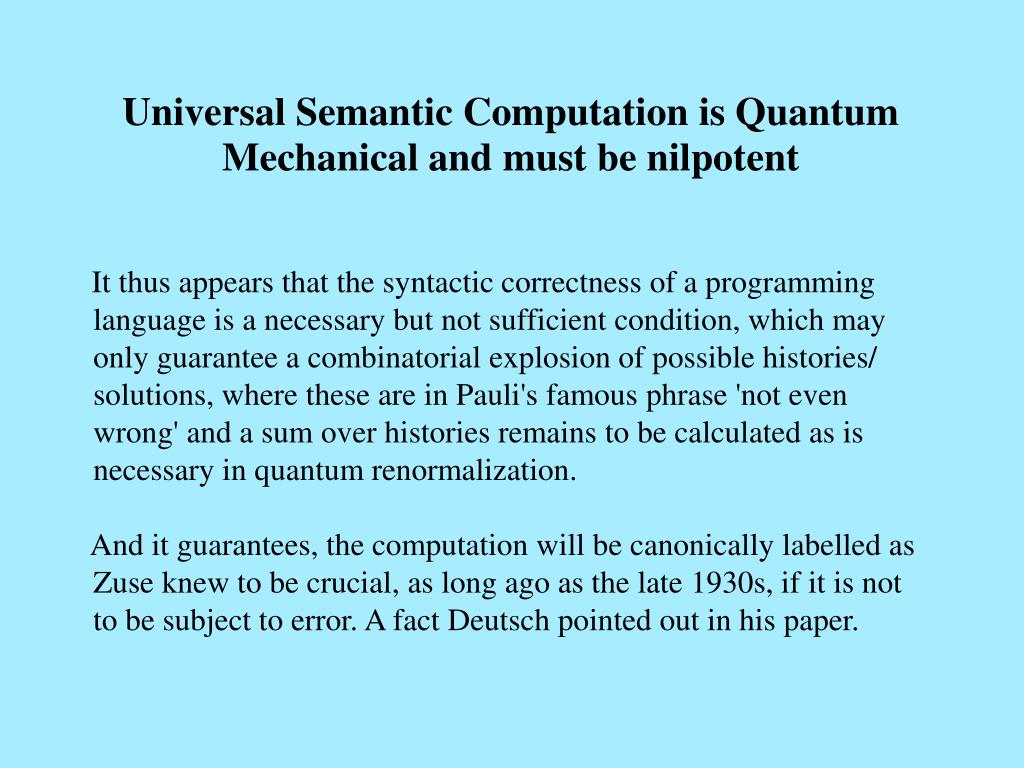 Universal Semantic Computation is Quantum Mechanical and must be nilpotent

It thus appears that the syntactic correctness of a programming language is a necessary but not sufficient condition, which may only guarantee a combinatorial explosion of possible histories/ solutions, where these are in Pauli's famous phrase 'not even wrong' and a sum over histories remains to be calculated as is necessary in quantum renormalization.

And it guarantees, the computation will be canonically labelled as Zuse knew to be crucial, as long ago as the late 1930s, if it is not to be subject to error. A fact Deutsch pointed out in his paper.